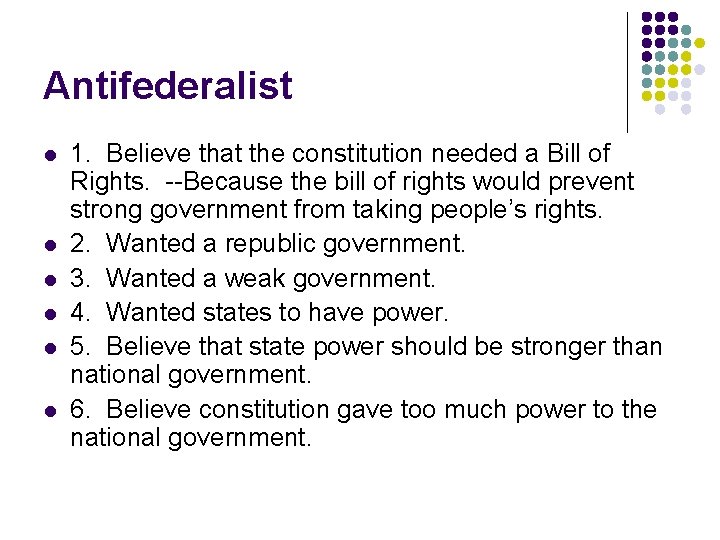 Antifederalist

- 1. Believe that the constitution needed a Bill of Rights. --Because the bill of rights would prevent strong government from taking people's rights.
- 2. Wanted a republic government.
- 3. Wanted a weak government.
- 4. Wanted states to have power.
- 5. Believe that state power should be stronger than national government.
- 6. Believe constitution gave too much power to the national government.